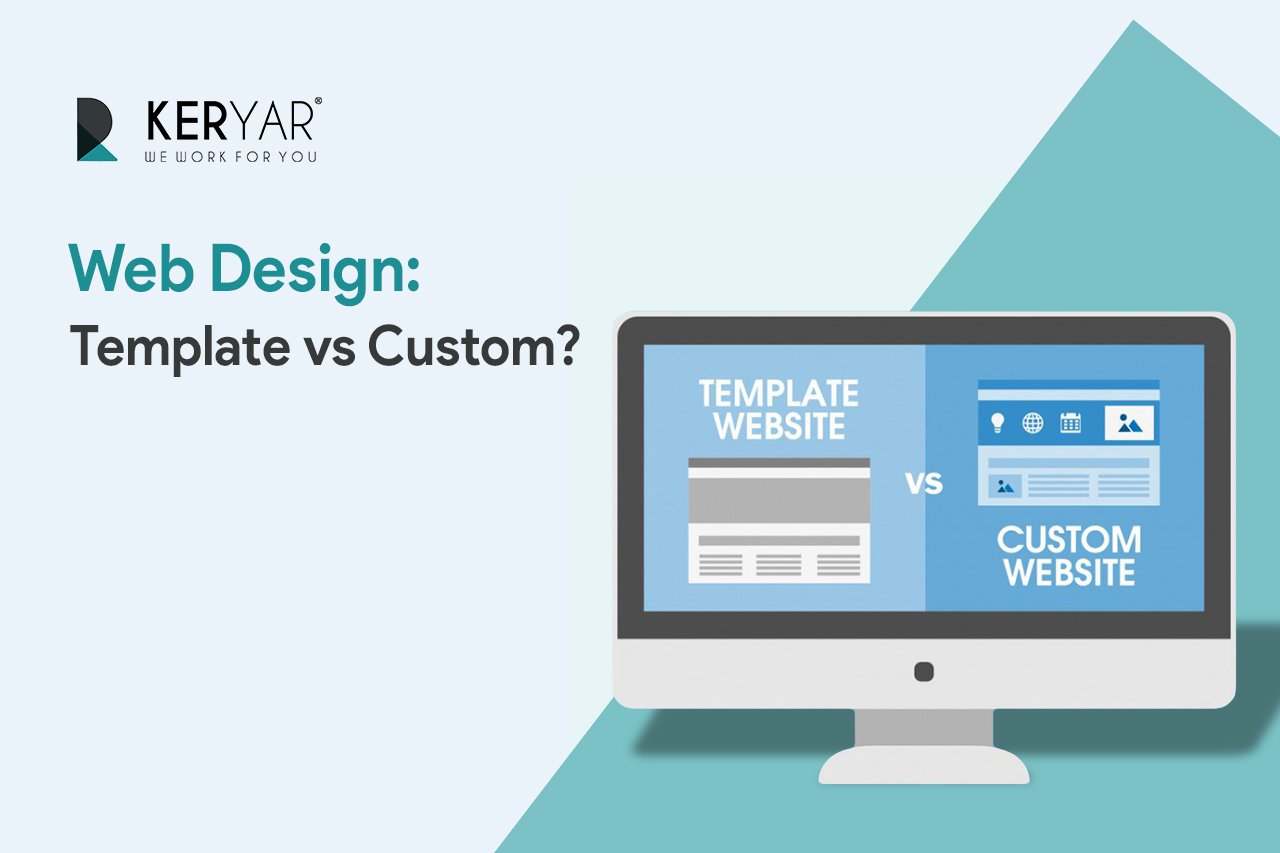 KERYAR®
WE WORK FOR YOU

Web Design:
Template vs Custom?

TEMPLATE WEBSITE

vs

CUSTOM WEBSITE